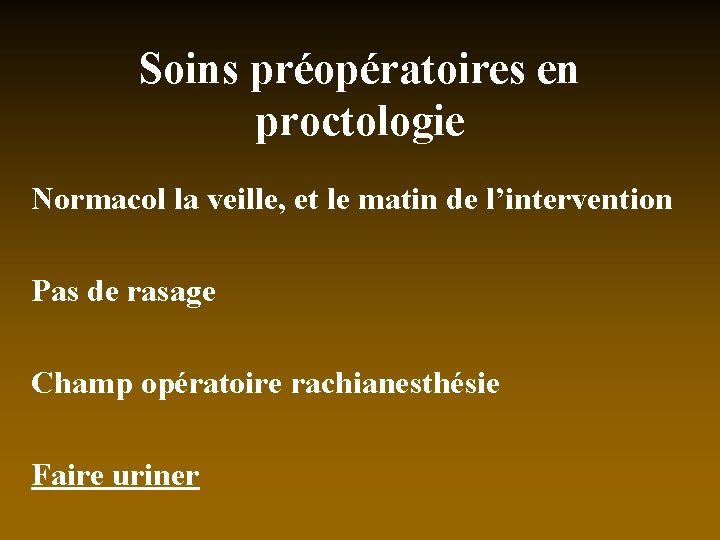 Soins préopératoires en proctologie

Normacol la veille, et le matin de l’intervention

Pas de rasage

Champ opératoire rachianesthésie

Faire uriner